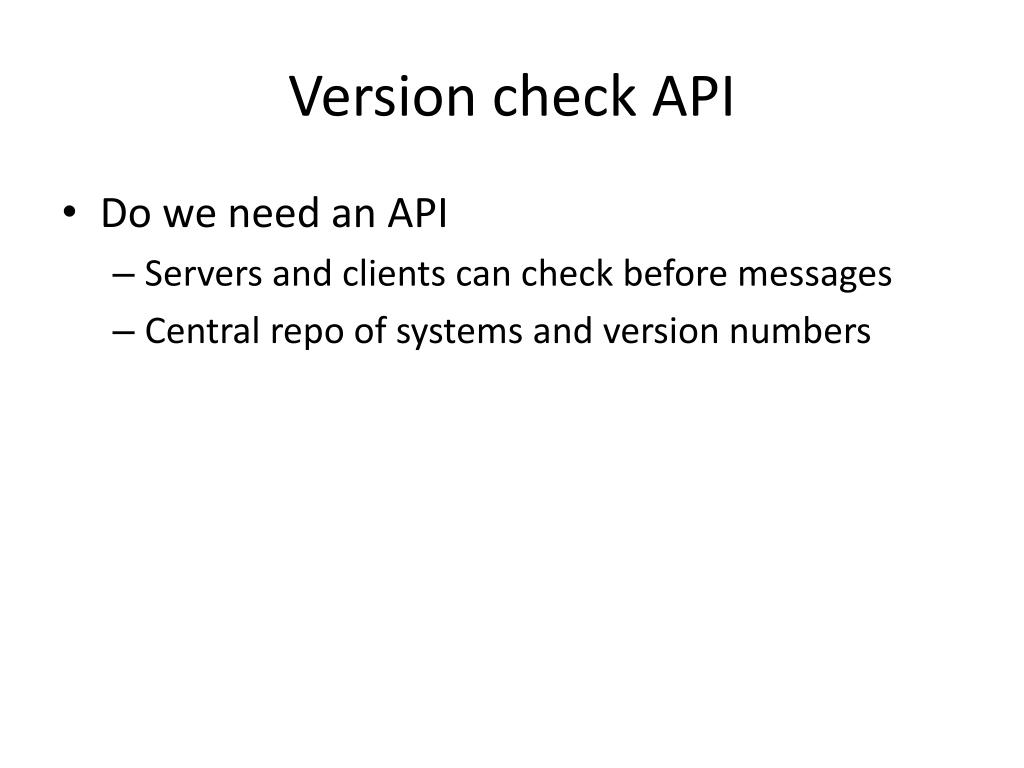 Version check API

• Do we need an API
– Servers and clients can check before messages
– Central repo of systems and version numbers